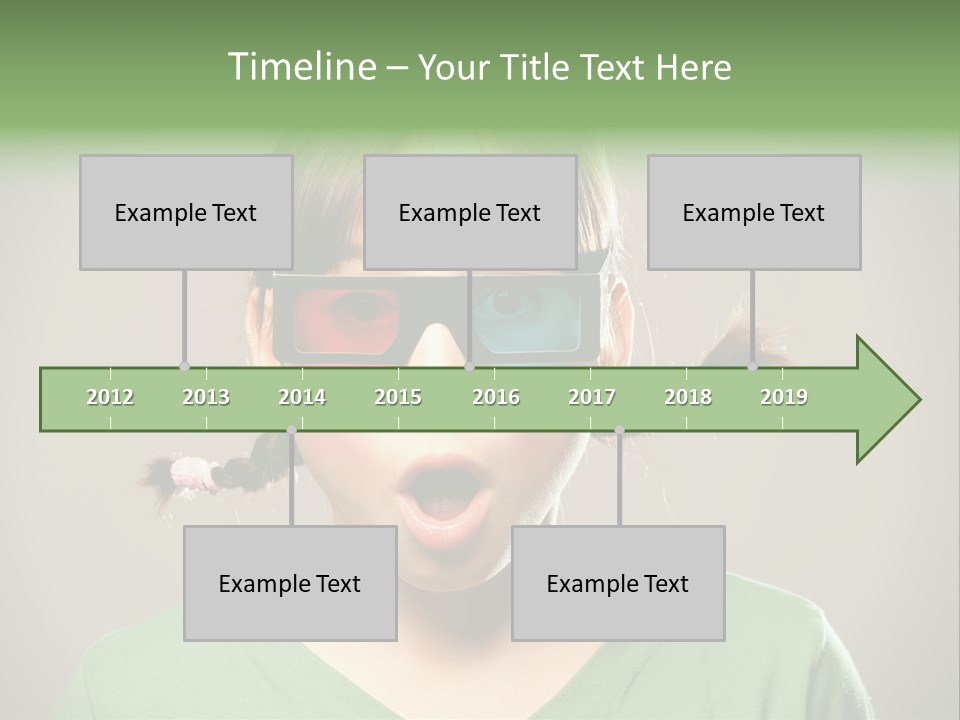 Timeline – Your Title Text Here

Example Text

Example Text

Example Text

2012 2013 2014 2015 2016 2017 2018 2019

Example Text

Example Text